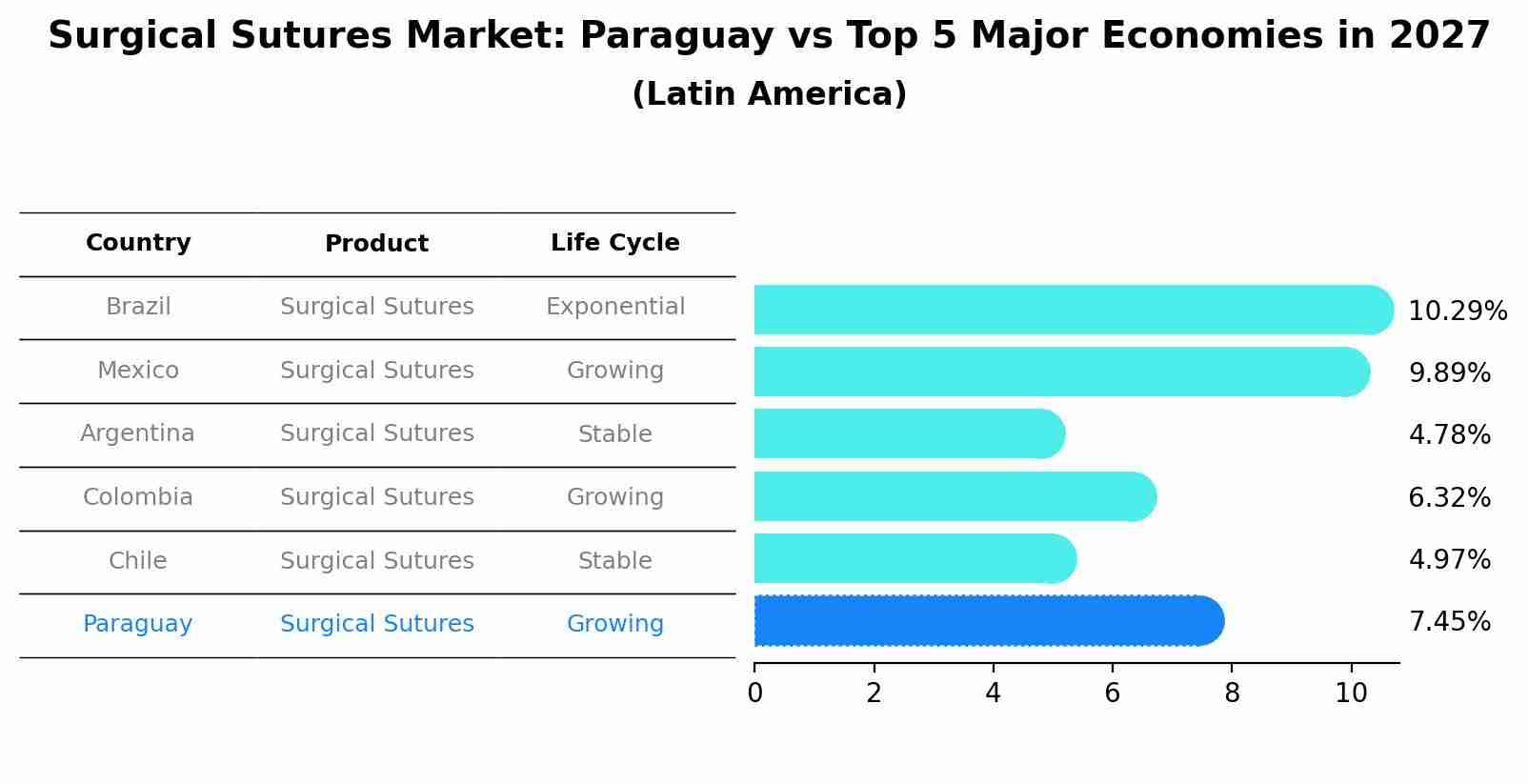 Surgical Sutures Market: Paraguay vs Top 5 Major Economies in 2027
(Latin America)

| Country | Product | Life Cycle |
|---|---|---|
| Brazil | Surgical Sutures | Exponential |
| Mexico | Surgical Sutures | Growing |
| Argentina | Surgical Sutures | Stable |
| Colombia | Surgical Sutures | Growing |
| Chile | Surgical Sutures | Stable |
| Paraguay | Surgical Sutures | Growing |

10.29%
9.89%
4.78%
6.32%
4.97%
7.45%

0 2 4 6 8 10